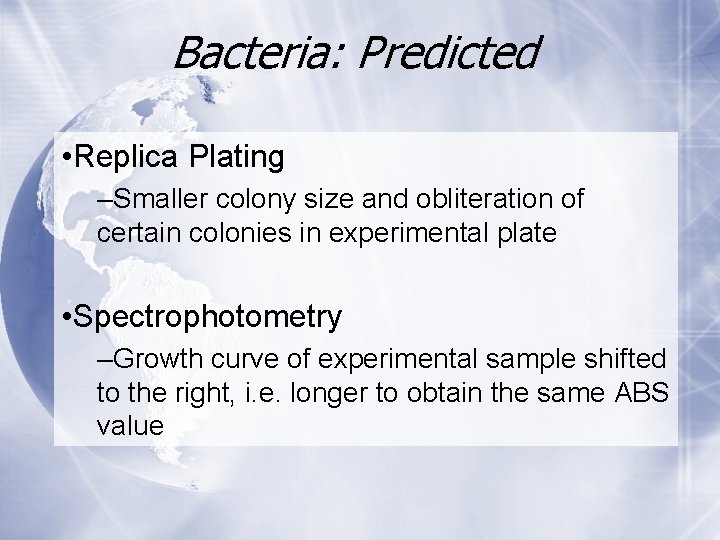 Bacteria: Predicted

•Replica Plating

–Smaller colony size and obliteration of certain colonies in experimental plate

•Spectrophotometry

–Growth curve of experimental sample shifted to the right, i.e. longer to obtain the same ABS value